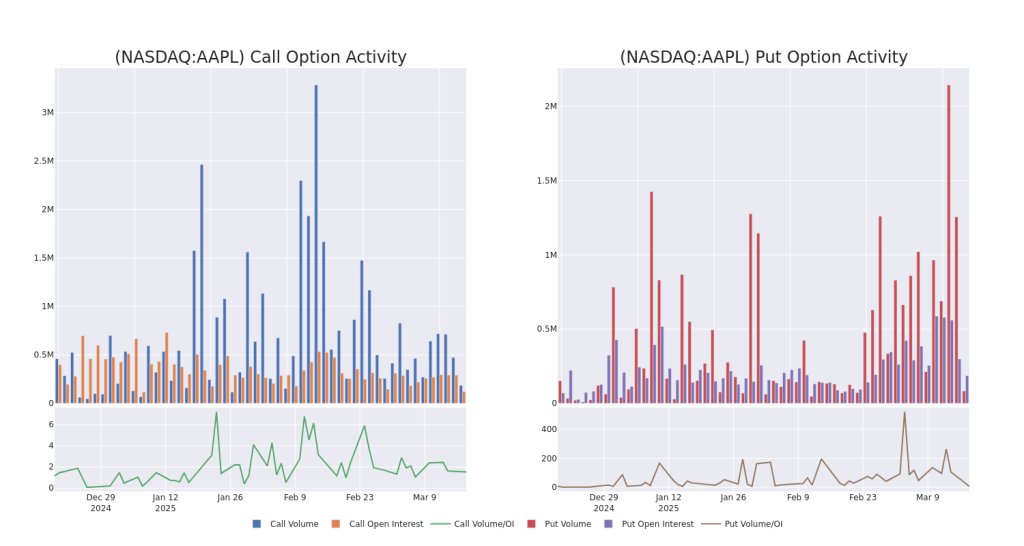 (NASDAQ:AAPL) Call Option Activity

3M
2.5M
2M
1.5M
1M
0.5M
0

6
4
2
0

Dec 29
2024
Jan 12
2025
Jan 26
Feb 9
Feb 23
Mar 9

(NASDAQ:AAPL) Put Option Activity

2M
1.5M
1M
0.5M
0

400
200
0

Dec 29
2024
Jan 12
2025
Jan 26
Feb 9
Feb 23
Mar 9

Call Volume
Call Open Interest
Call Volume/OI
Put Volume
Put Open Interest
Put Volume/OI